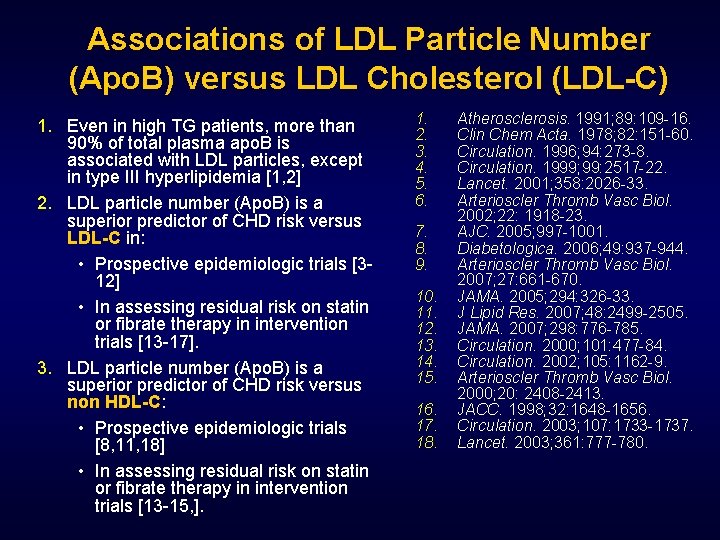 Associations of LDL Particle Number (ApoB) versus LDL Cholesterol (LDL-C)

1. Even in high TG patients, more than 90% of total plasma apoB is associated with LDL particles, except in type III hyperlipidemia [1,2]

2. LDL particle number (ApoB) is a superior predictor of CHD risk versus LDL-C in:

• Prospective epidemiologic trials [3-12]

• In assessing residual risk on statin or fibrate therapy in intervention trials [13-17].

3. LDL particle number (ApoB) is a superior predictor of CHD risk versus non HDL-C:

• Prospective epidemiologic trials [8,11,18]

• In assessing residual risk on statin or fibrate therapy in intervention trials [13-15,].

1. Atherosclerosis. 1991;89:109-16.
2. Clin Chem Acta. 1978;82:151-60.
3. Circulation. 1996;94:273-8.
4. Circulation. 1999;99:2517-22.
5. Lancet. 2001;358:2026-33.
6. Arterioscler Thromb Vasc Biol. 2002;22: 1918-23.
7. AJC. 2005;997-1001.
8. Diabetologica. 2006;49:937-944.
9. Arterioscler Thromb Vasc Biol. 2007;27:661-670.
10. JAMA. 2005;294:326-33.
11. J Lipid Res. 2007;48:2499-2505.
12. JAMA. 2007;298:776-785.
13. Circulation. 2000;101:477-84.
14. Circulation. 2002;105:1162-9.
15. Arterioscler Thromb Vasc Biol. 2000;20: 2408-2413.
16. JACC. 1998;32:1648-1656.
17. Circulation. 2003;107:1733-1737.
18. Lancet. 2003;361:777-780.